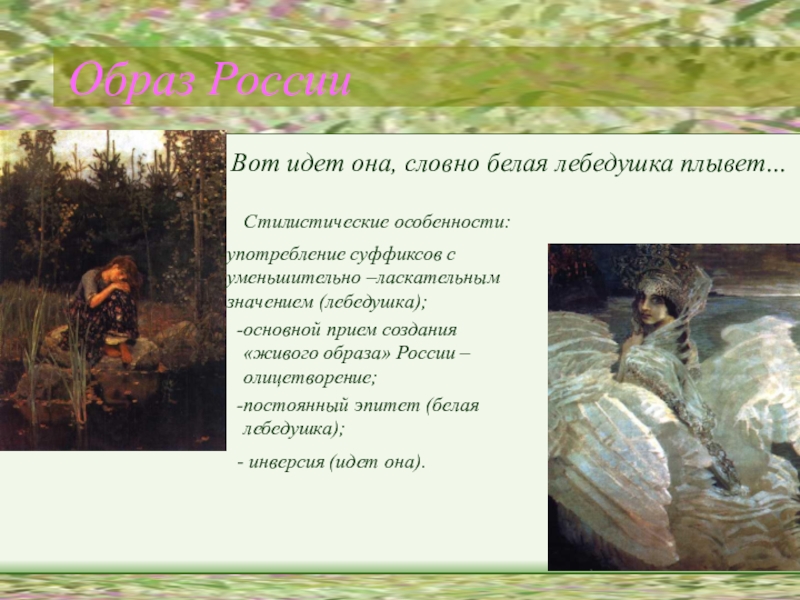 Образ России

Вот идет она, словно белая лебедушка плывет...

Стилистические особенности:

употребление суффиксов с уменьшительно –ласкательным значением (лебедушка);

-основной прием создания «живого образа» России – олицетворение;

-постоянный эпитет (белая лебедушка);

- инверсия (идет она).